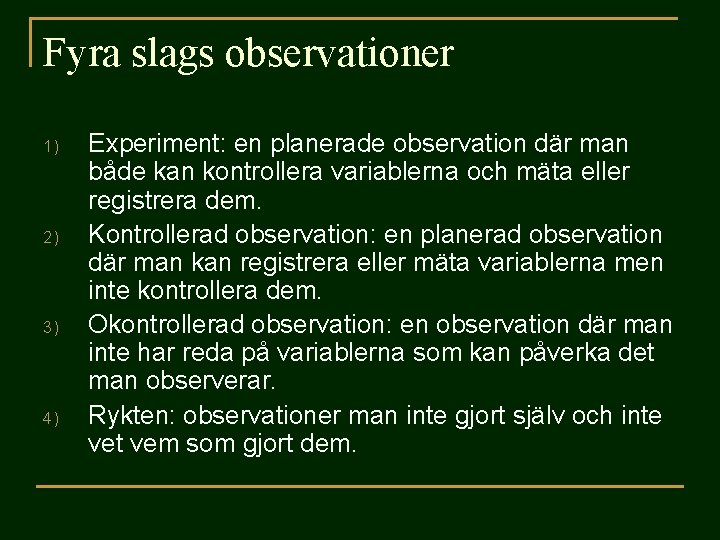 Fyra slags observationer

1) Experiment: en planerade observation där man både kan kontrollera variablerna och mäta eller registrera dem.

2) Kontrollerad observation: en planerad observation där man kan registrera eller mäta variablerna men inte kontrollera dem.

3) Okontrollerad observation: en observation där man inte har reda på variablerna som kan påverka det man observerar.

4) Rykten: observationer man inte gjort själv och inte vet vem som gjort dem.